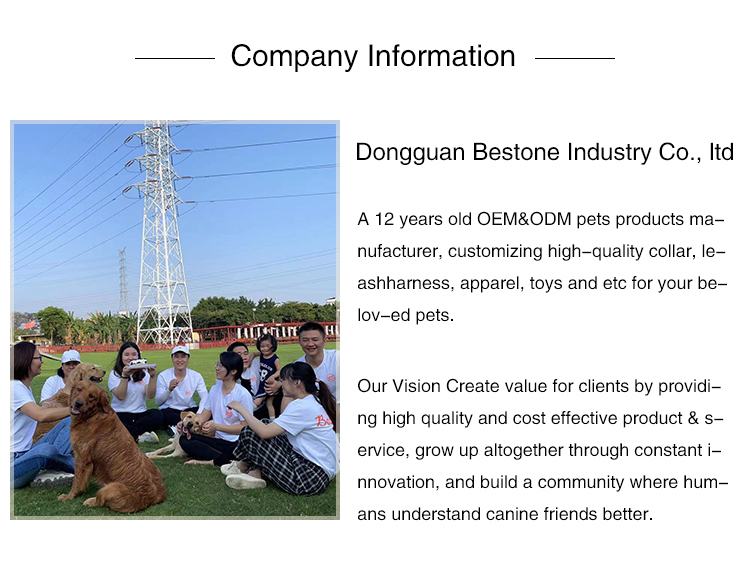 Company Information

Dongguan Bestone Industry Co., ltd

A 12 years old OEM&ODM pets products manufacturer, customizing high-quality collar, leashharness, apparel, toys and etc for your belov-ed pets.

Our Vision Create value for clients by providing high quality and cost effective product & service, grow up altogether through constant innovation, and build a community where humans understand canine friends better.